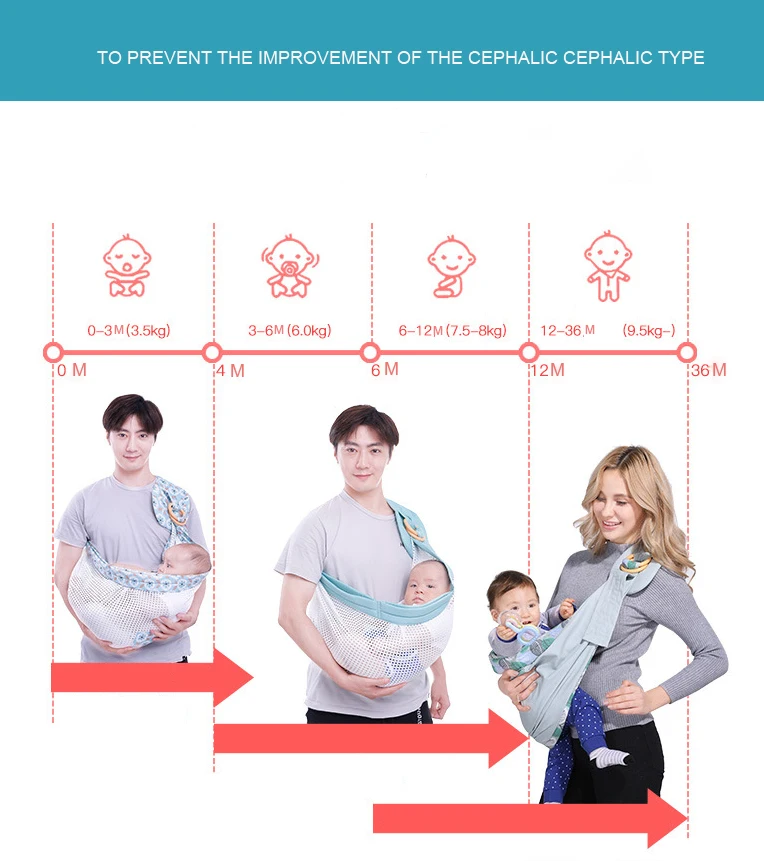 TO PREVENT THE IMPROVEMENT OF THE CEPHALIC CEPHALIC TYPE

0-3M (3.5kg)

3-6M (6.0kg)

6-12M (7.5-8kg)

12-36M (9.5kg-)

0 M

4 M

6 M

12M

36M